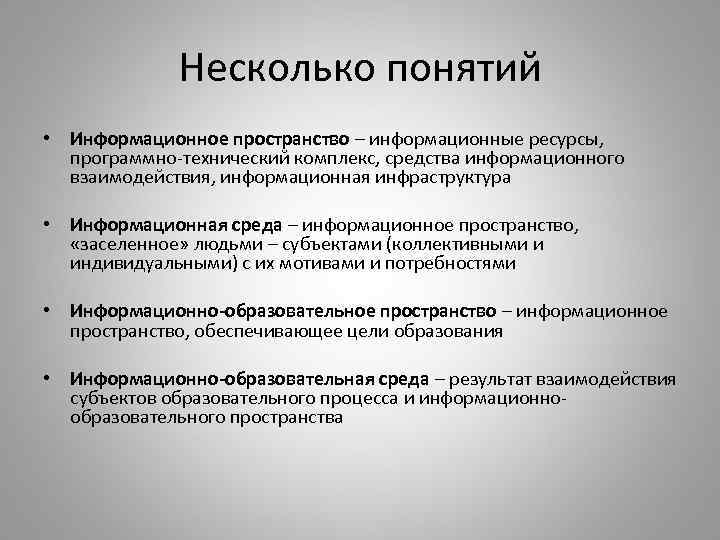 Несколько понятий

• Информационное пространство – информационные ресурсы, программно-технический комплекс, средства информационного взаимодействия, информационная инфраструктура

• Информационная среда – информационное пространство, «заселенное» людьми – субъектами (коллективными и индивидуальными) с их мотивами и потребностями

• Информационно-образовательное пространство – информационное пространство, обеспечивающее цели образования

• Информационно-образовательная среда – результат взаимодействия субъектов образовательного процесса и информационно-образовательного пространства